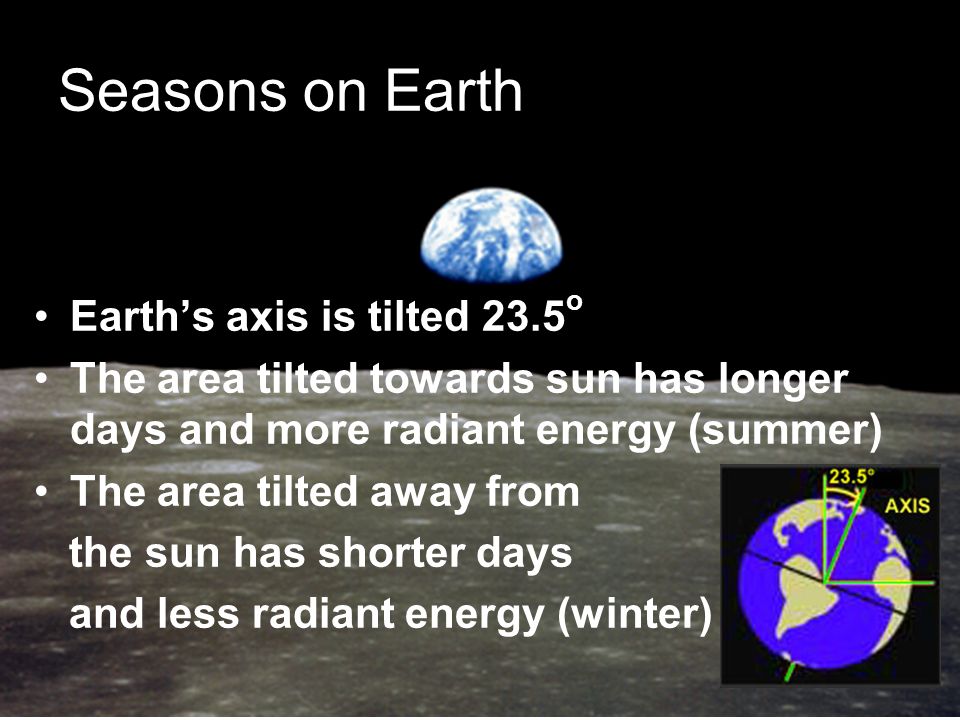 Seasons on Earth

• Earth's axis is tilted 23.5$^o$
• The area tilted towards sun has longer days and more radiant energy (summer)
• The area tilted away from the sun has shorter days and less radiant energy (winter)

23.5°
AXIS